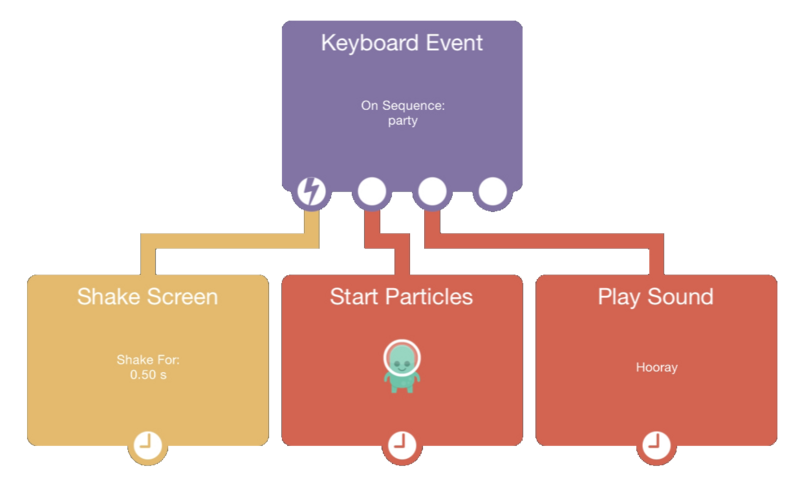 Keyboard Event

On Sequence:
party

Shake Screen

Shake For:
0.50 s

Start Particles

Play Sound

Hooray